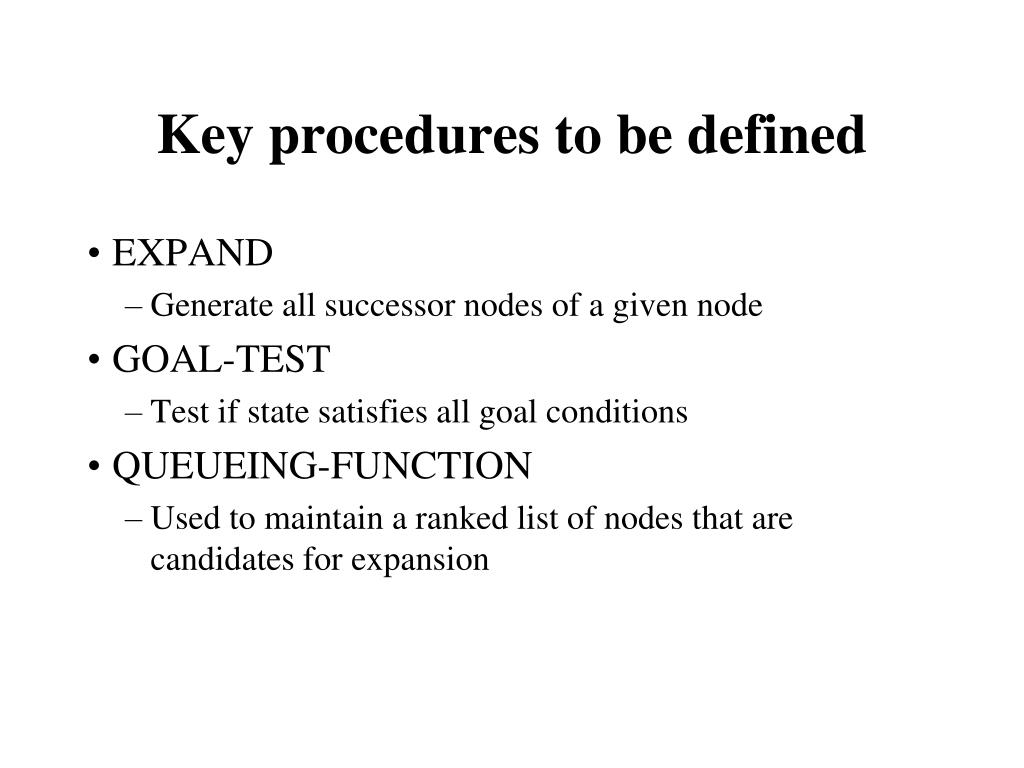 Key procedures to be defined

• EXPAND
– Generate all successor nodes of a given node
• GOAL-TEST
– Test if state satisfies all goal conditions
• QUEUEING-FUNCTION
– Used to maintain a ranked list of nodes that are candidates for expansion